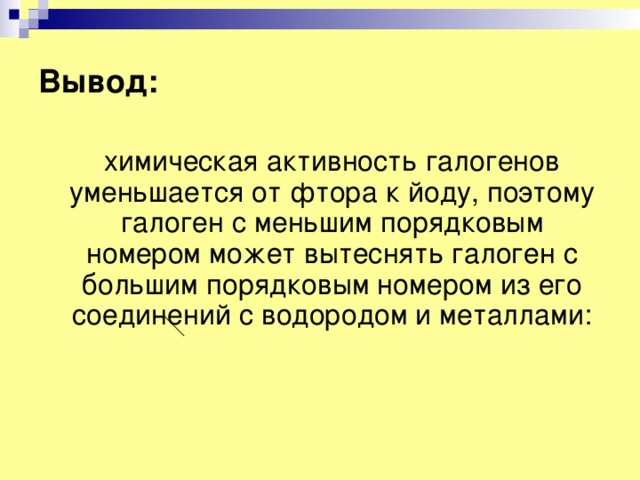 Вывод:

химическая активность галогенов уменьшается от фтора к йоду, поэтому галоген с меньшим порядковым номером может вытеснять галоген с большим порядковым номером из его соединений с водородом и металлами: